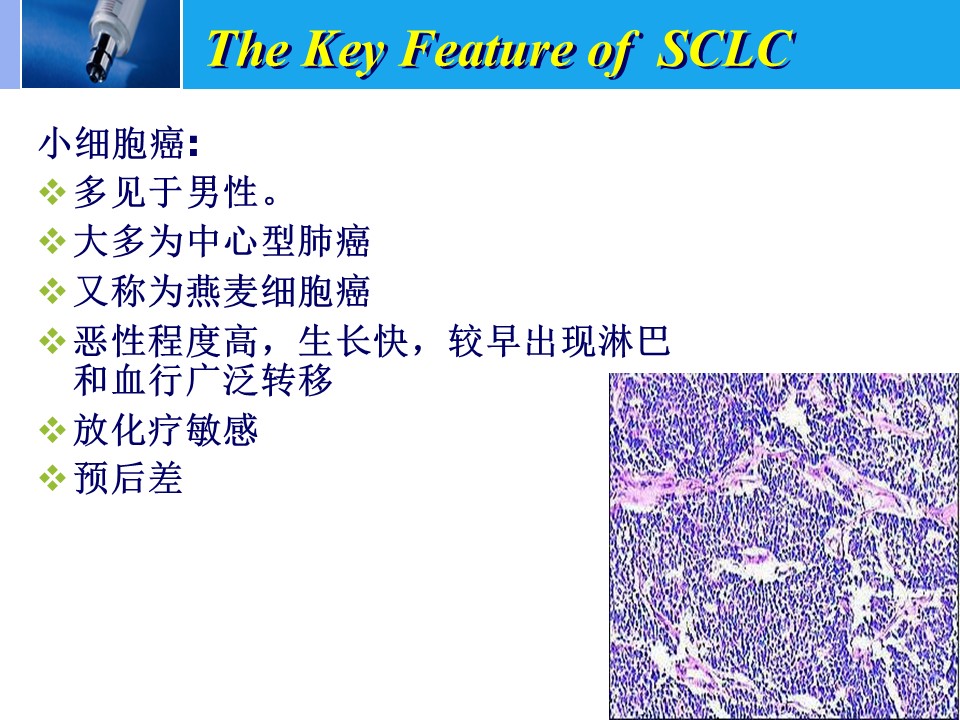 The Key Feature of SCLC

小细胞癌:

❖ 多见于男性。
❖ 大多为中心型肺癌
❖ 又称为燕麦细胞癌
❖ 恶性程度高，生长快，较早出现淋巴和血行广泛转移
❖ 放化疗敏感
❖ 预后差